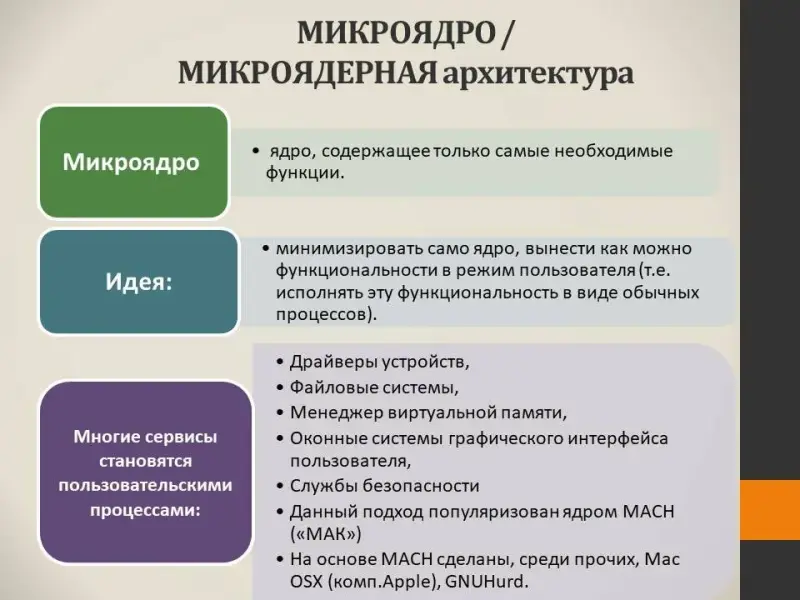 МИКРОЯДРО /
МИКРОЯДЕРНАЯ архитектура

Микроядро

• ядро, содержащее только самые необходимые функции.

Идея:

• минимизировать само ядро, вынести как можно функциональности в режим пользователя (т.е. исполнять эту функциональность в виде обычных процессов).

Многие сервисы становятся пользовательскими процессами:

• Драйверы устройств,
• Файловые системы,
• Менеджер виртуальной памяти,
• Оконные системы графического интерфейса пользователя,
• Службы безопасности
• Данный подход популяризован ядром MACH («МАК»)
• На основе MACH сделаны, среди прочих, Mac OSX (комп.Apple), GNUHurd.